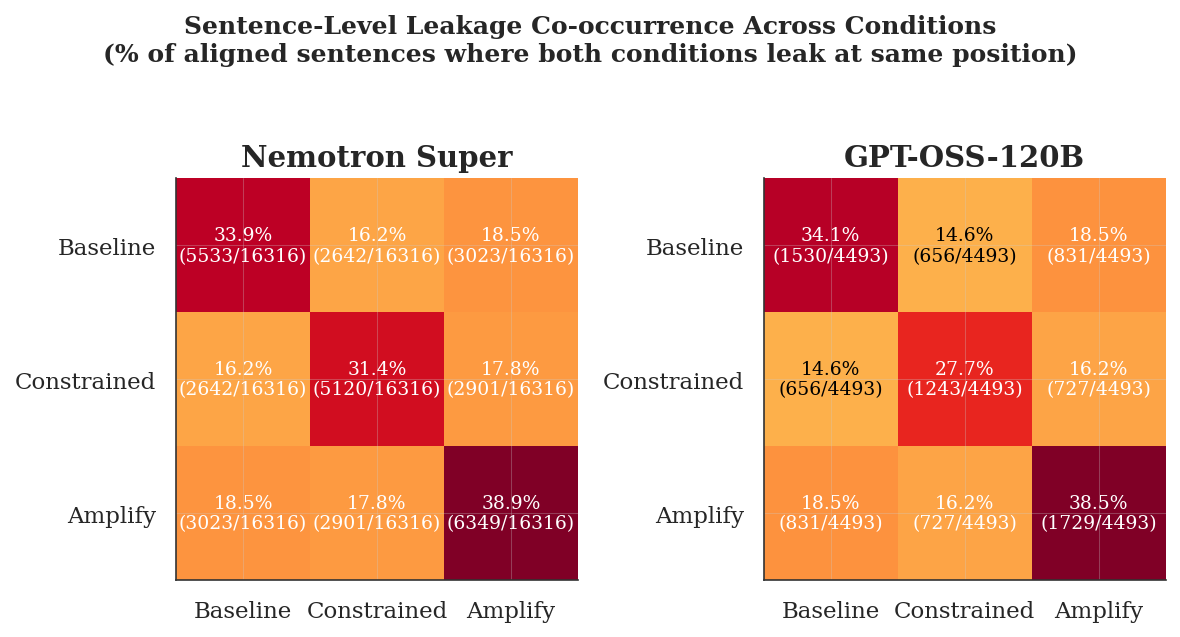 Sentence-Level Leakage Co-occurrence Across Conditions
(% of aligned sentences where both conditions leak at same position)

Nemotron Super

| | Baseline | Constrained | Amplify |
|---|---|---|---|
| Baseline | 33.9% (5533/16316) | 16.2% (2642/16316) | 18.5% (3023/16316) |
| Constrained | 16.2% (2642/16316) | 31.4% (5120/16316) | 17.8% (2901/16316) |
| Amplify | 18.5% (3023/16316) | 17.8% (2901/16316) | 38.9% (6349/16316) |

GPT-OSS-120B

| | Baseline | Constrained | Amplify |
|---|---|---|---|
| Baseline | 34.1% (1530/4493) | 14.6% (656/4493) | 18.5% (831/4493) |
| Constrained | 14.6% (656/4493) | 27.7% (1243/4493) | 16.2% (727/4493) |
| Amplify | 18.5% (831/4493) | 16.2% (727/4493) | 38.5% (1729/4493) |